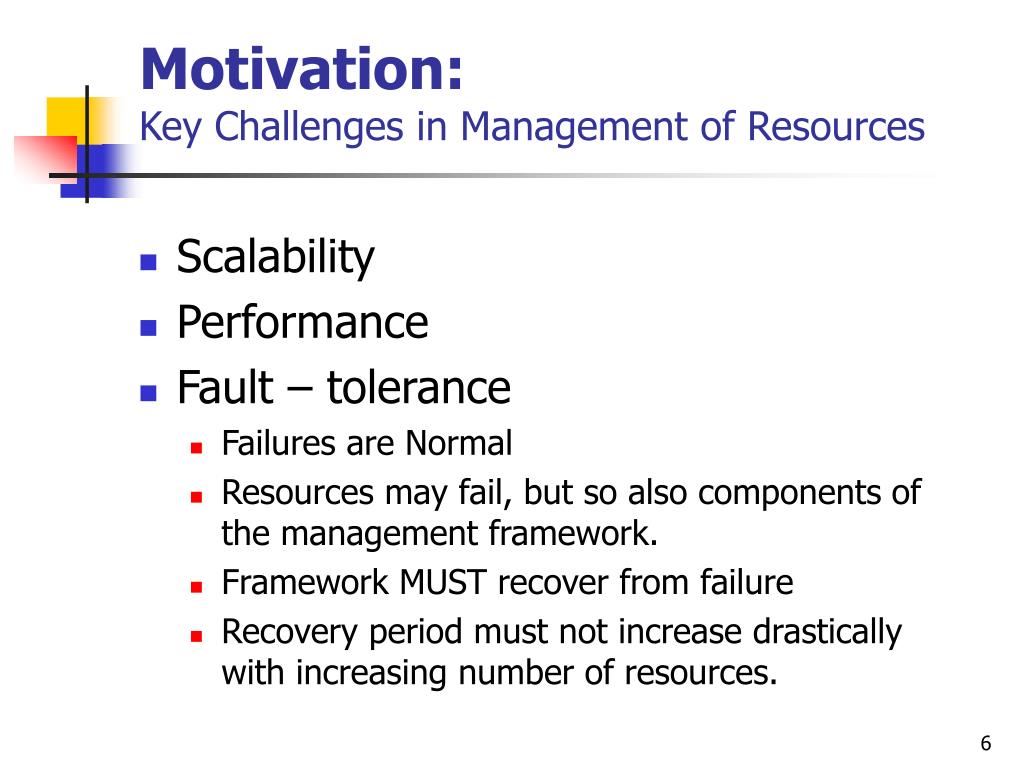 Motivation:
Key Challenges in Management of Resources

- Scalability
- Performance
- Fault – tolerance
  - Failures are Normal
  - Resources may fail, but so also components of the management framework.
  - Framework MUST recover from failure
  - Recovery period must not increase drastically with increasing number of resources.

6